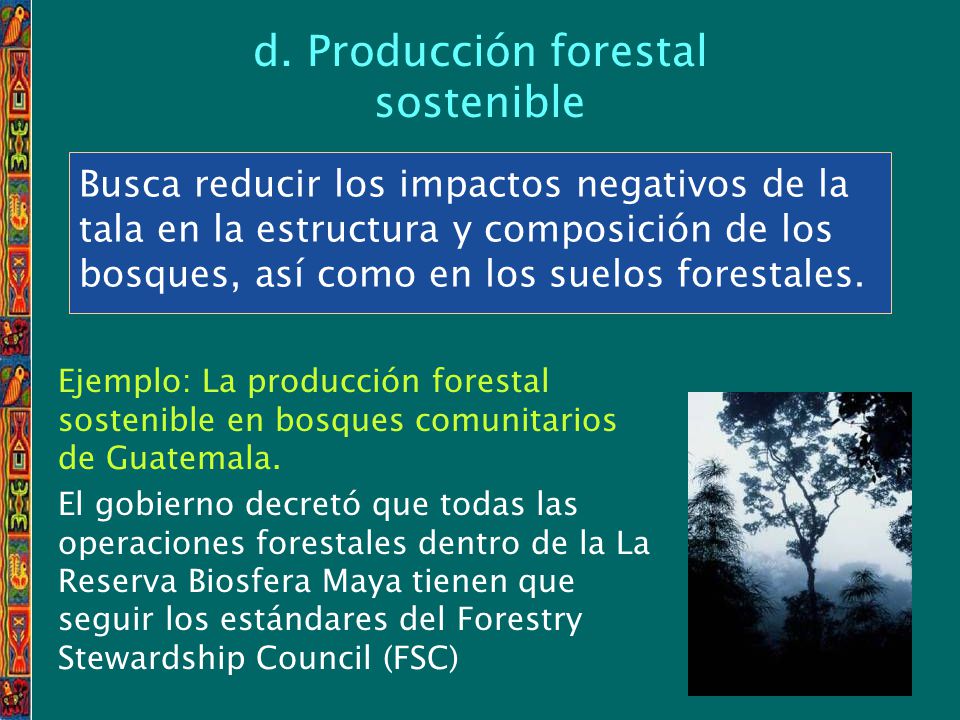 d. Producción forestal sostenible

Busca reducir los impactos negativos de la tala en la estructura y composición de los bosques, así como en los suelos forestales.

Ejemplo: La producción forestal sostenible en bosques comunitarios de Guatemala.

El gobierno decretó que todas las operaciones forestales dentro de la La Reserva Biosfera Maya tienen que seguir los estándares del Forestry Stewardship Council (FSC)